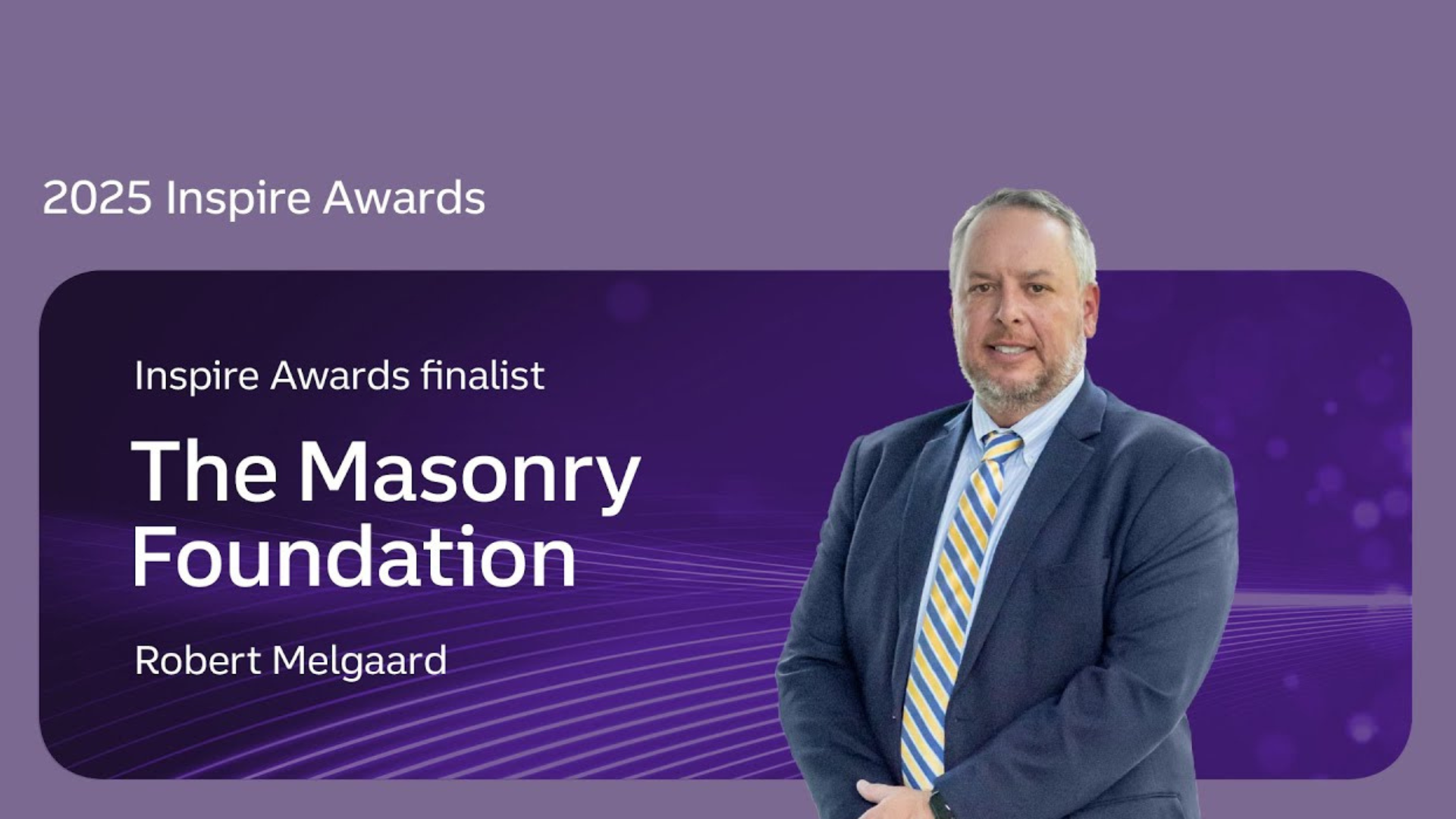 2025 Inspire Awards

Inspire Awards finalist

The Masonry Foundation

Robert Melgaard